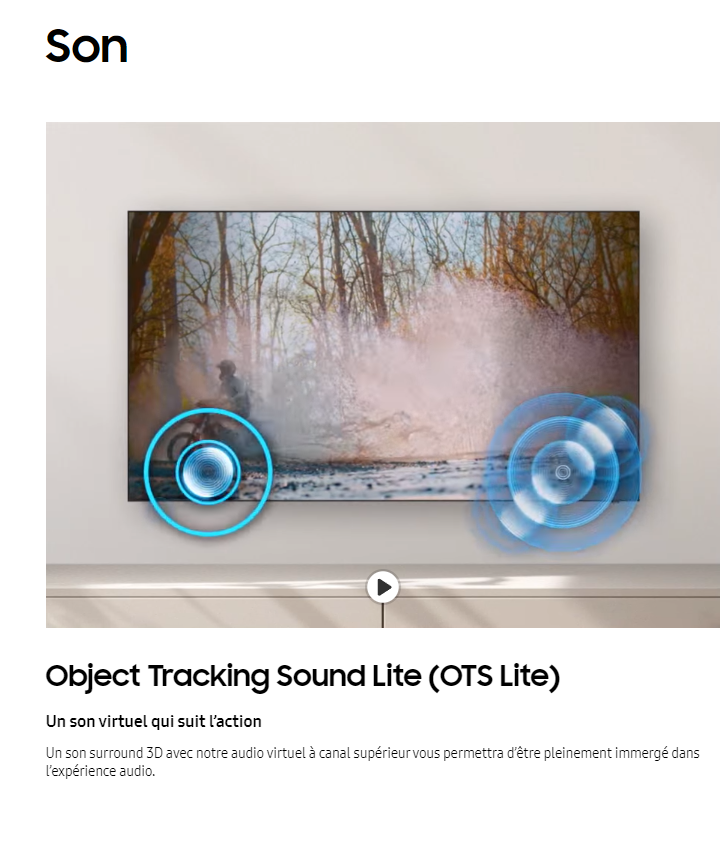 Son

Object Tracking Sound Lite (OTS Lite)

Un son virtuel qui suit l'action

Un son surround 3D avec notre audio virtuel à canal supérieur vous permettra d'être pleinement immergé dans l'expérience audio.